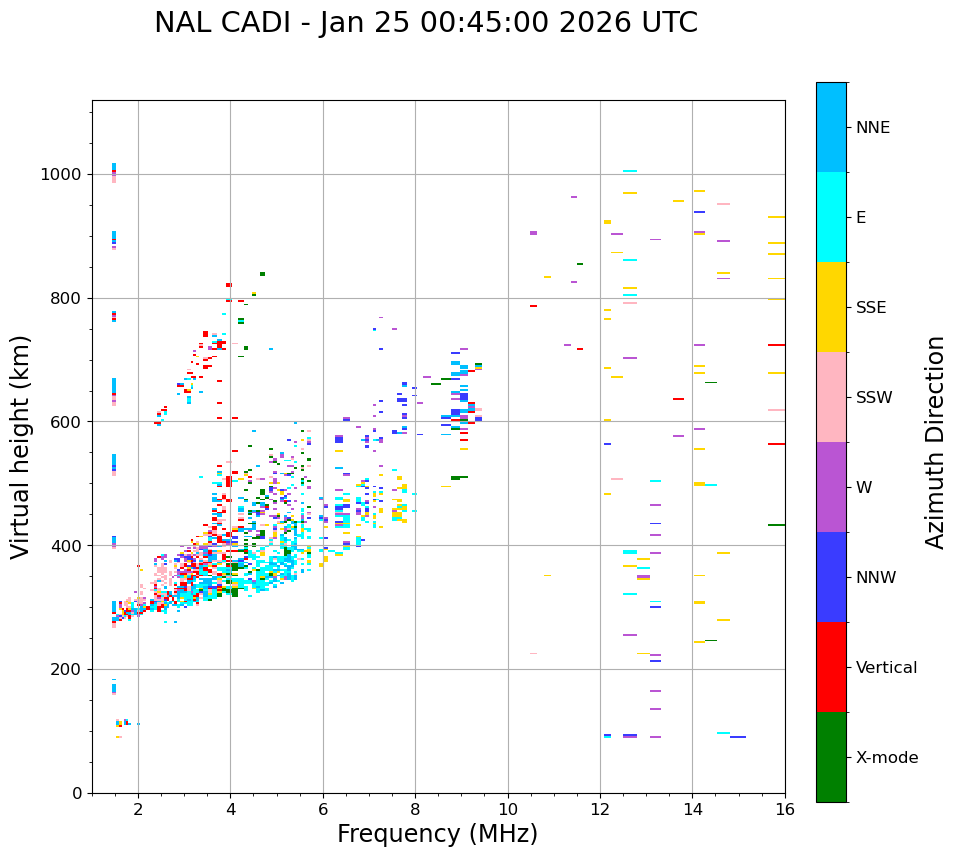 NAL CADI - Jan 25 00:45:00 2026 UTC

Virtual height (km)

1000
800
600
400
200
0

2
4
6
8
10
12
14
16

Frequency (MHz)

NNE
E
SSE
SSW
W
NNW
Vertical
X-mode

Azimuth Direction